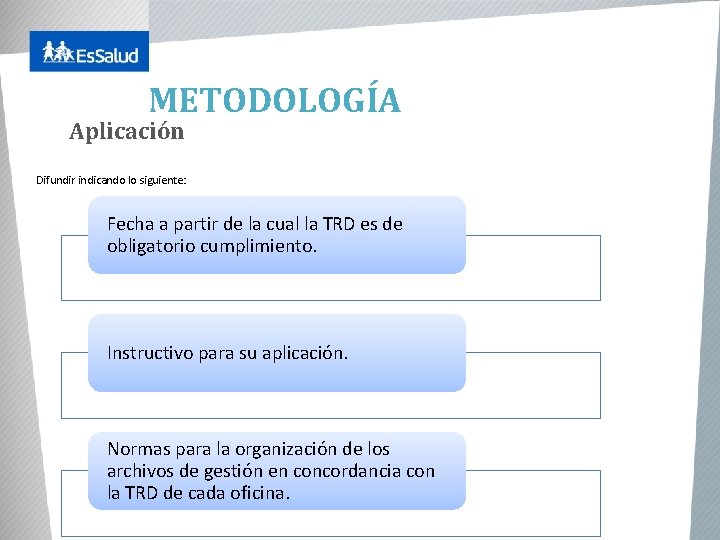 EsSalud

METODOLOGÍA

Aplicación

Difundir indicando lo siguiente:

Fecha a partir de la cual la TRD es de obligatorio cumplimiento.

Instructivo para su aplicación.

Normas para la organización de los archivos de gestión en concordancia con la TRD de cada oficina.